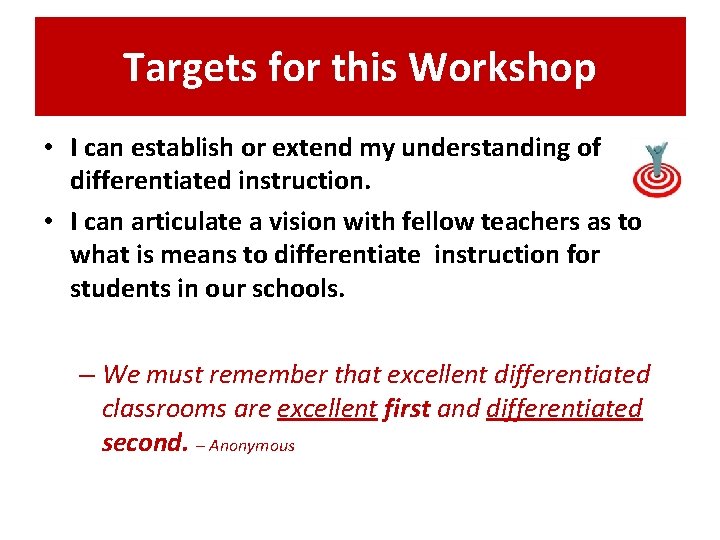 Targets for this Workshop

• I can establish or extend my understanding of differentiated instruction.

• I can articulate a vision with fellow teachers as to what is means to differentiate instruction for students in our schools.

– We must remember that excellent differentiated classrooms are excellent first and differentiated second. – Anonymous